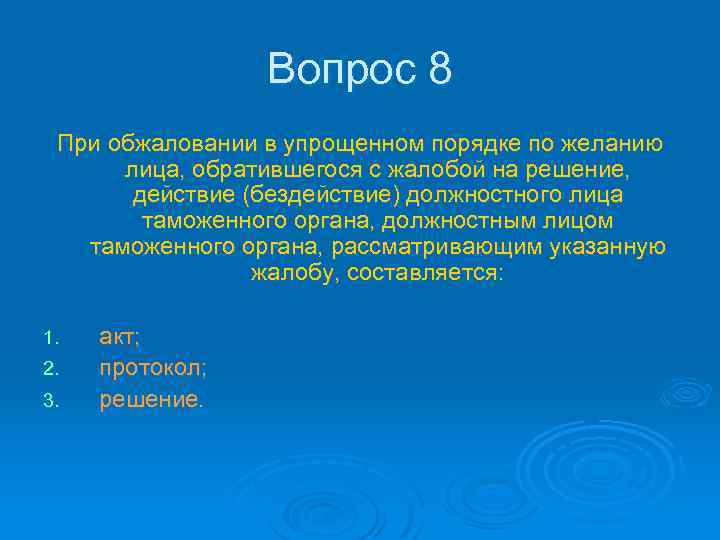 Вопрос 8

При обжаловании в упрощенном порядке по желанию лица, обратившегося с жалобой на решение, действие (бездействие) должностного лица таможенного органа, должностным лицом таможенного органа, рассматривающим указанную жалобу, составляется:

1. акт;
2. протокол;
3. решение.